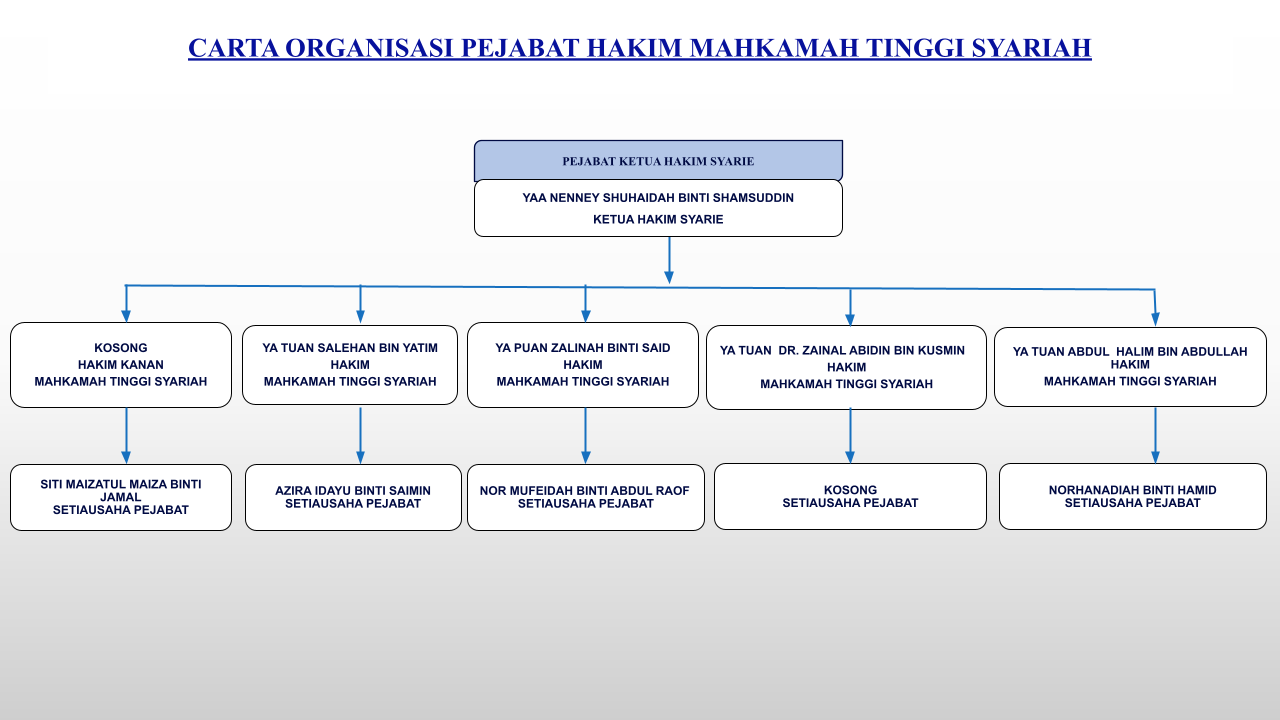 CARTA ORGANISASI PEJABAT HAKIM MAHKAMAH TINGGI SYARIAH

PEJABAT KETUA HAKIM SYARIE

YAA NENNEY SHUHAIDAH BINTI SHAMSUDDIN
KETUA HAKIM SYARIE

KOSONG
HAKIM KANAN
MAHKAMAH TINGGI SYARIAH

YA TUAN SALEHAN BIN YATIM
HAKIM
MAHKAMAH TINGGI SYARIAH

YA PUAN ZALINAH BINTI SAID
HAKIM
MAHKAMAH TINGGI SYARIAH

YA TUAN DR. ZAINAL ABIDIN BIN KUSMIN
HAKIM
MAHKAMAH TINGGI SYARIAH

YA TUAN ABDUL HALIM BIN ABDULLAH
HAKIM
MAHKAMAH TINGGI SYARIAH

SITI MAIZATUL MAIZA BINTI JAMAL
SETIAUSAHA PEJABAT

AZIRA IDAYU BINTI SAIMIN
SETIAUSAHA PEJABAT

NOR MUFEIDAH BINTI ABDUL RAOF
SETIAUSAHA PEJABAT

KOSONG
SETIAUSAHA PEJABAT

NORHANADIAH BINTI HAMID
SETIAUSAHA PEJABAT